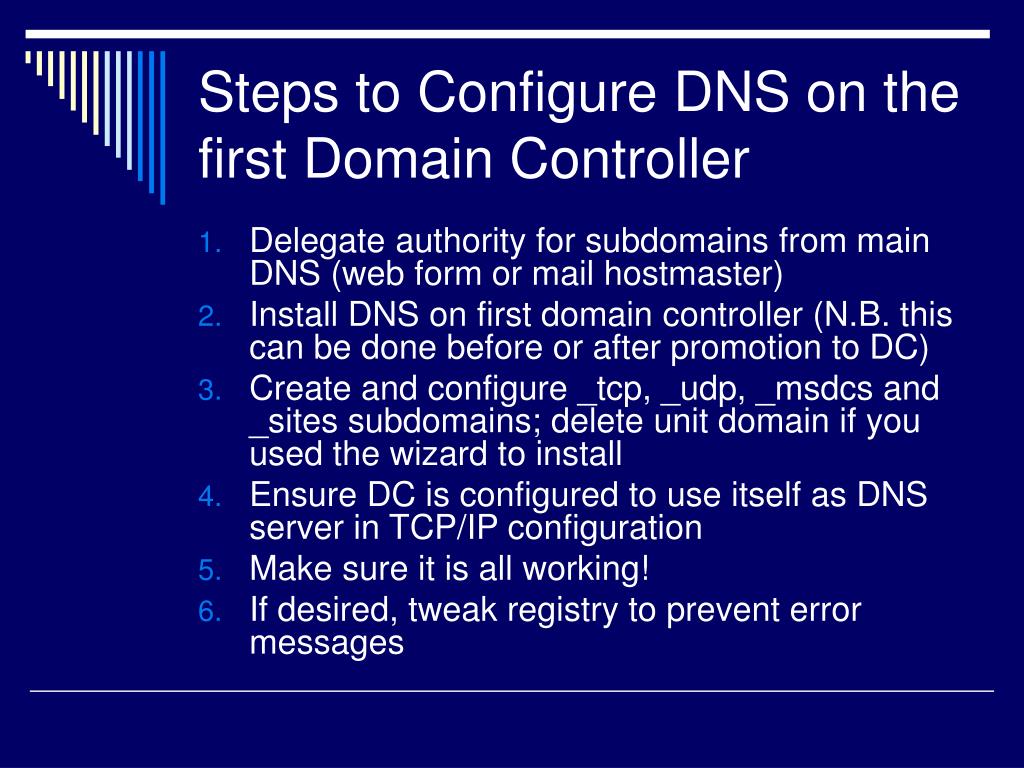 Steps to Configure DNS on the first Domain Controller

1. Delegate authority for subdomains from main DNS (web form or mail hostmaster)
2. Install DNS on first domain controller (N.B. this can be done before or after promotion to DC)
3. Create and configure _tcp, _udp, _msdcs and _sites subdomains; delete unit domain if you used the wizard to install
4. Ensure DC is configured to use itself as DNS server in TCP/IP configuration
5. Make sure it is all working!
6. If desired, tweak registry to prevent error messages